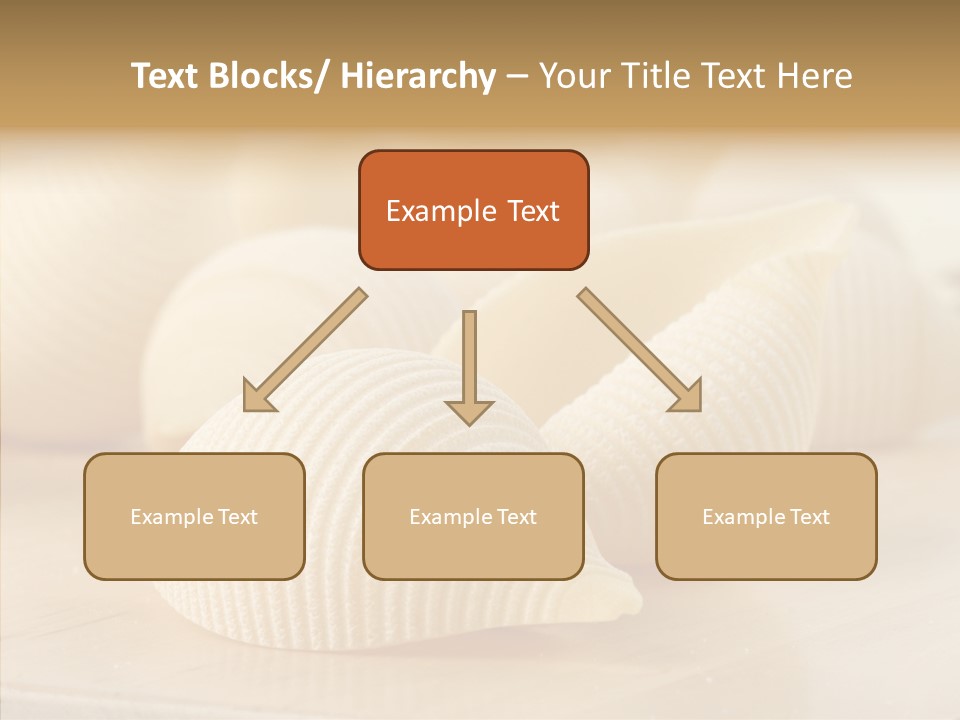 Text Blocks/ Hierarchy – Your Title Text Here

Example Text

Example Text

Example Text

Example Text